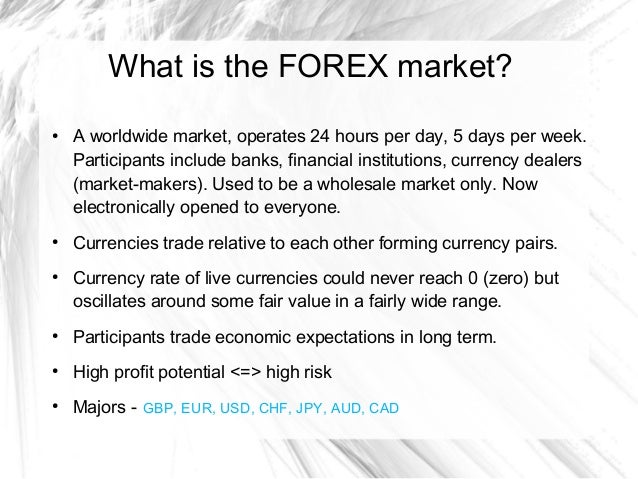 What is the FOREX market?

• A worldwide market, operates 24 hours per day, 5 days per week. Participants include banks, financial institutions, currency dealers (market-makers). Used to be a wholesale market only. Now electronically opened to everyone.

• Currencies trade relative to each other forming currency pairs.

• Currency rate of live currencies could never reach 0 (zero) but oscillates around some fair value in a fairly wide range.

• Participants trade economic expectations in long term.

• High profit potential <=> high risk

• Majors - GBP, EUR, USD, CHF, JPY, AUD, CAD